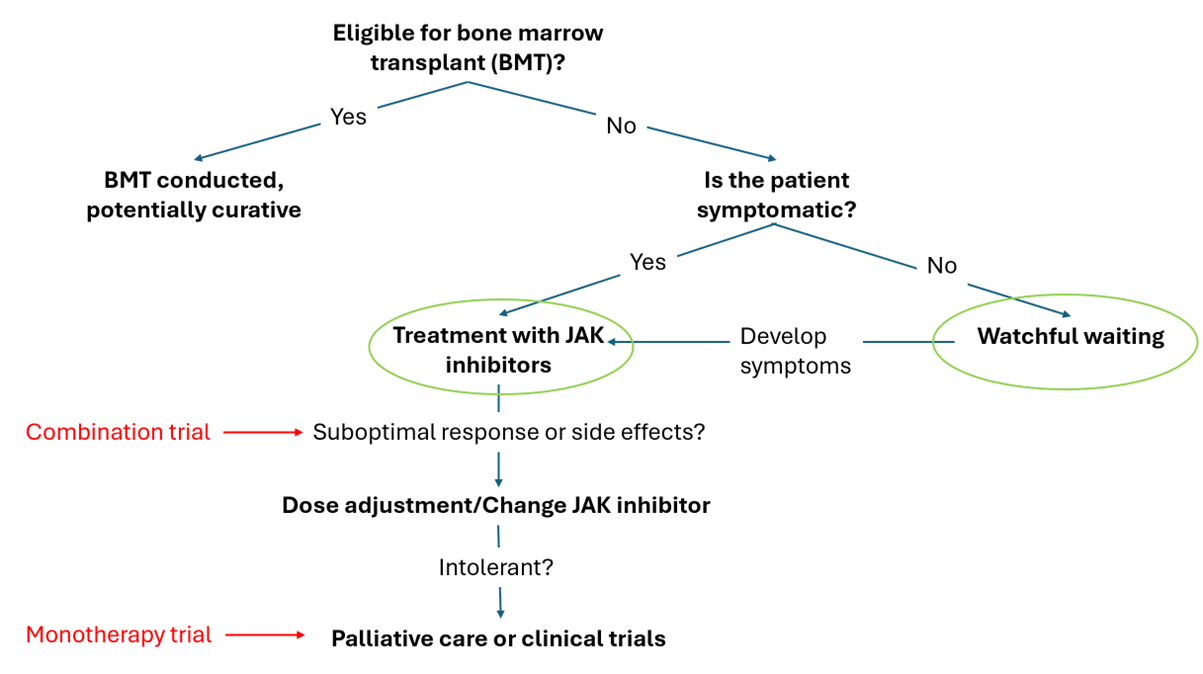 Eligible for bone marrow transplant (BMT)?

Yes

No

BMT conducted, potentially curative

Is the patient symptomatic?

Yes

No

Treatment with JAK inhibitors

Develop symptoms

Watchful waiting

Combination trial

Suboptimal response or side effects?

Dose adjustment/Change JAK inhibitor

Intolerant?

Monotherapy trial

Palliative care or clinical trials